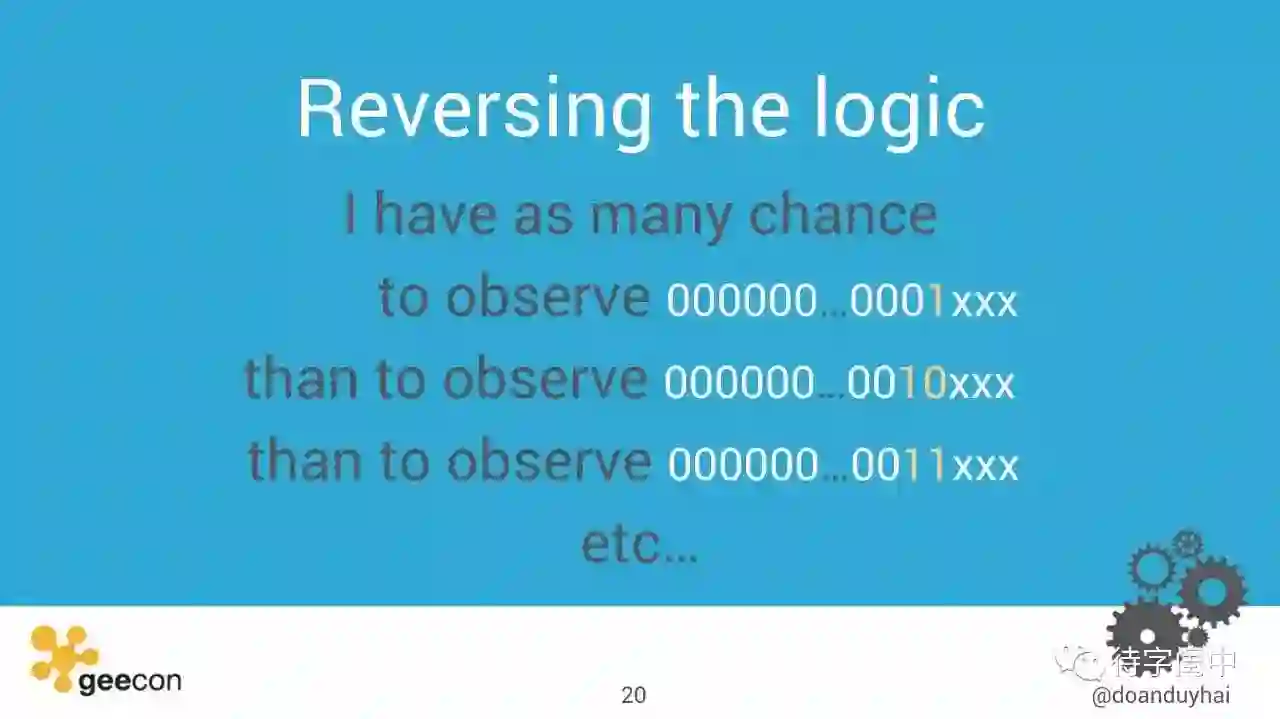 Reversing the logic

I have as many chance

to observe 000000…0001xxx

than to observe 000000…0010xxx

than to observe 000000…0011xxx

etc…

geecon

20

待字闺中

@doanduyhai